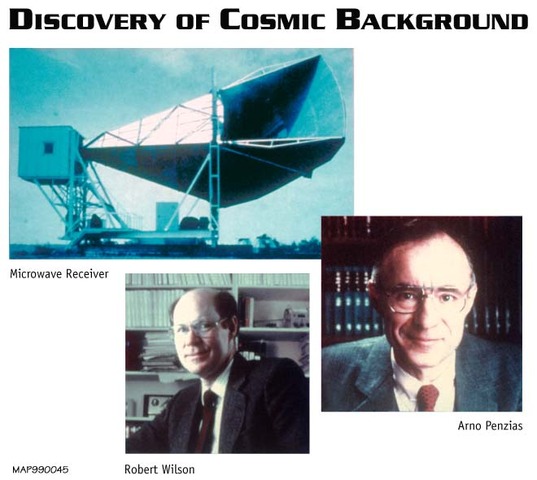 DISCOVERY OF COSMIC BACKGROUND

Microwave Receiver

Arno Penzias

MAP990045

Robert Wilson